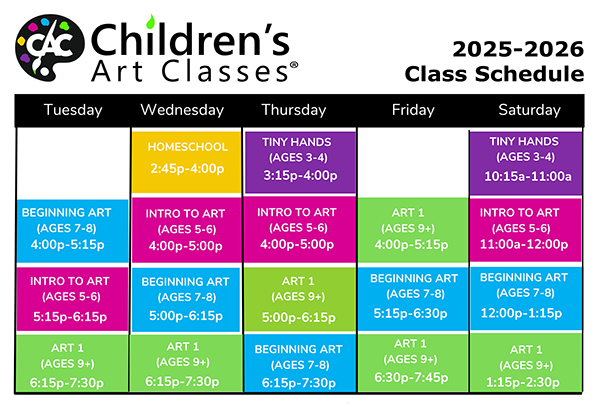 CAC Children's Art Classes®

2025-2026
Class Schedule

| Tuesday | Wednesday | Thursday | Friday | Saturday |
|---|---|---|---|---|
| | HOMESCHOOL 2:45p-4:00p | TINY HANDS (AGES 3-4) 3:15p-4:00p | | TINY HANDS (AGES 3-4) 10:15a-11:00a |
| BEGINNING ART (AGES 7-8) 4:00p-5:15p | INTRO TO ART (AGES 5-6) 4:00p-5:00p | INTRO TO ART (AGES 5-6) 4:00p-5:00p | ART 1 (AGES 9+) 4:00p-5:15p | INTRO TO ART (AGES 5-6) 11:00a-12:00p |
| INTRO TO ART (AGES 5-6) 5:15p-6:15p | BEGINNING ART (AGES 7-8) 5:00p-6:15p | ART 1 (AGES 9+) 5:00p-6:15p | BEGINNING ART (AGES 7-8) 5:15p-6:30p | BEGINNING ART (AGES 7-8) 12:00p-1:15p |
| ART 1 (AGES 9+) 6:15p-7:30p | ART 1 (AGES 9+) 6:15p-7:30p | BEGINNING ART (AGES 7-8) 6:15p-7:30p | ART 1 (AGES 9+) 6:30p-7:45p | ART 1 (AGES 9+) 1:15p-2:30p |